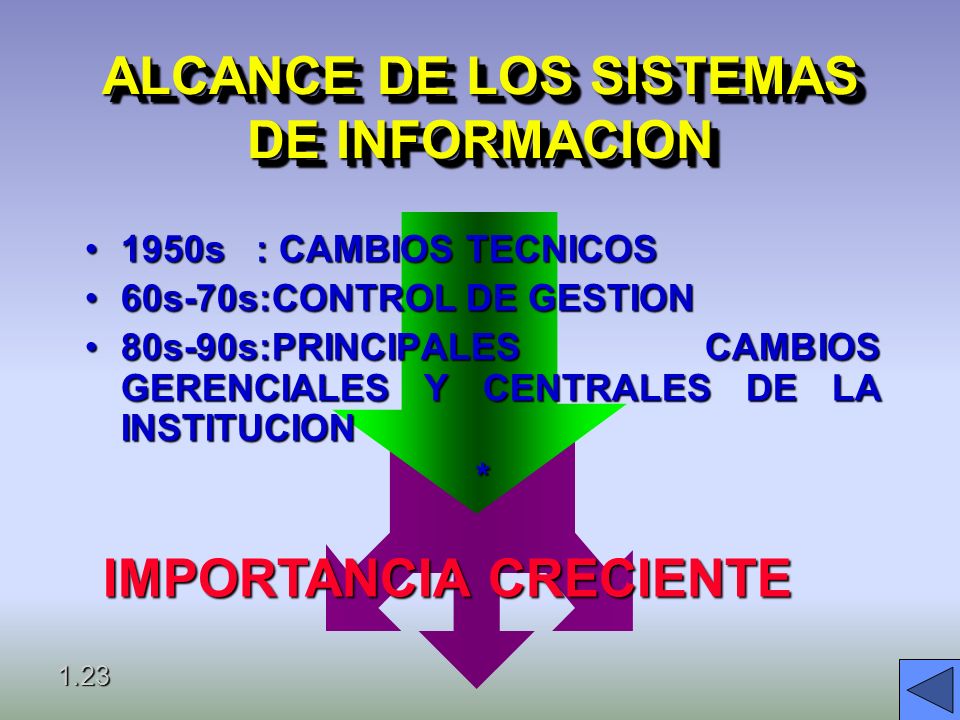 ALCANCE DE LOS SISTEMAS DE INFORMACION

• 1950s : CAMBIOS TECNICOS
• 60s-70s:CONTROL DE GESTION
• 80s-90s:PRINCIPALES CAMBIOS GERENCIALES Y CENTRALES DE LA INSTITUCION

*

IMPORTANCIA CRECIENTE

1.23